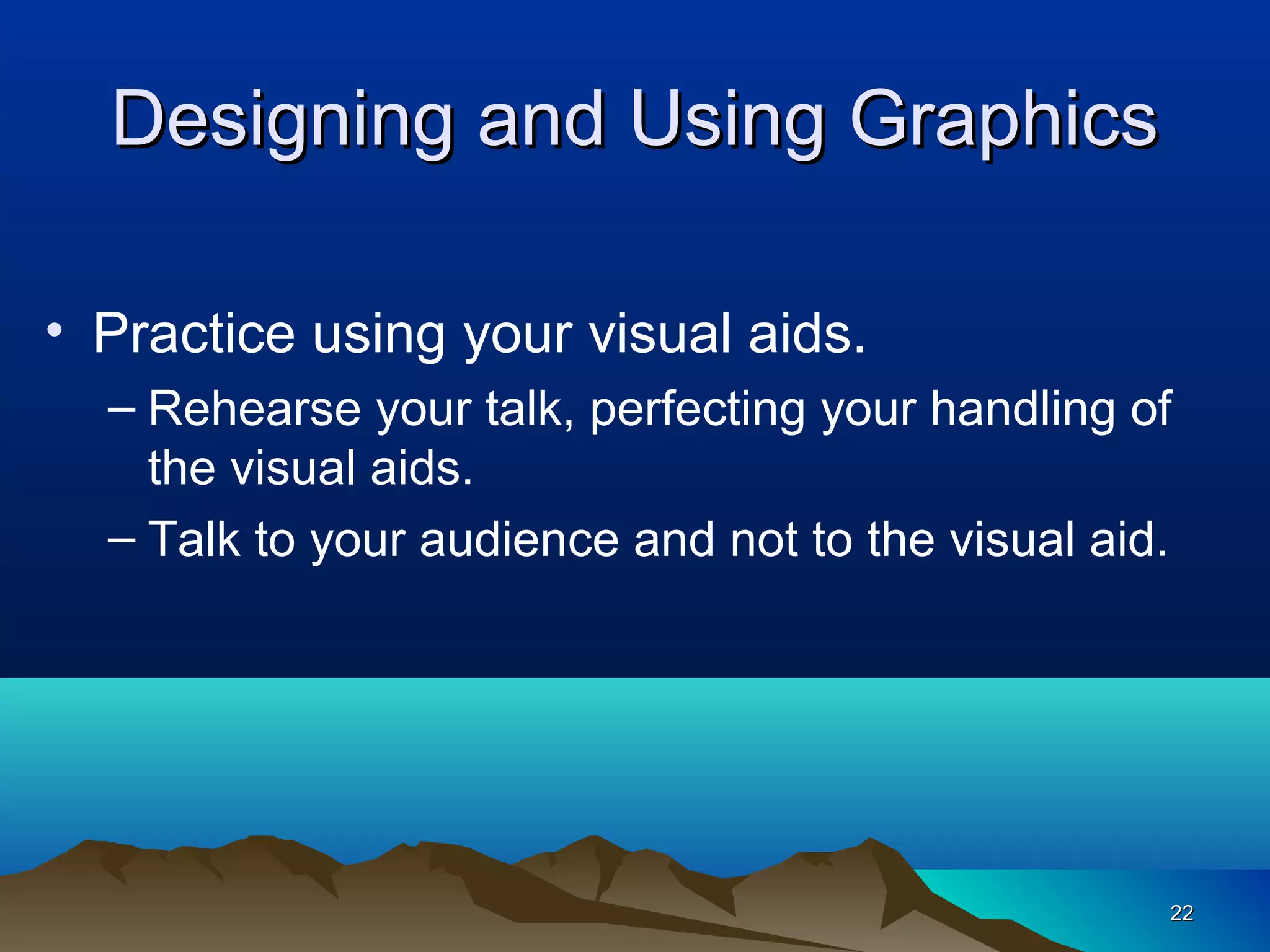 Designing and Using Graphics

• Practice using your visual aids.

– Rehearse your talk, perfecting your handling of the visual aids.

– Talk to your audience and not to the visual aid.

22